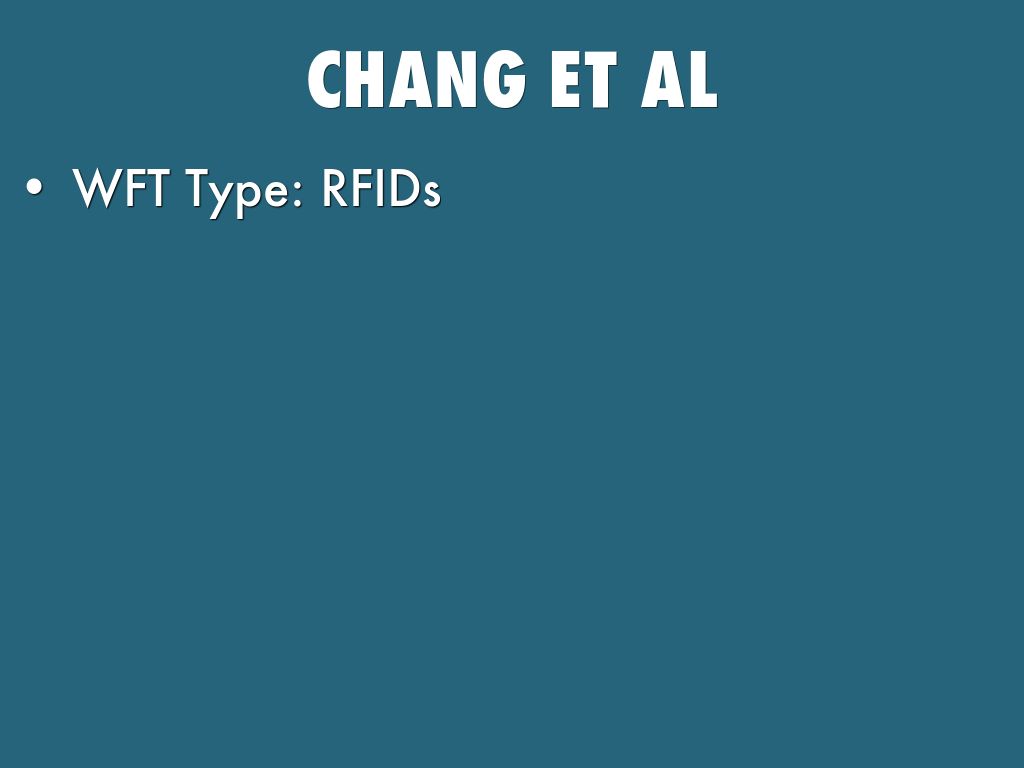 CHANG ET AL

• WFT Type: RFIDs